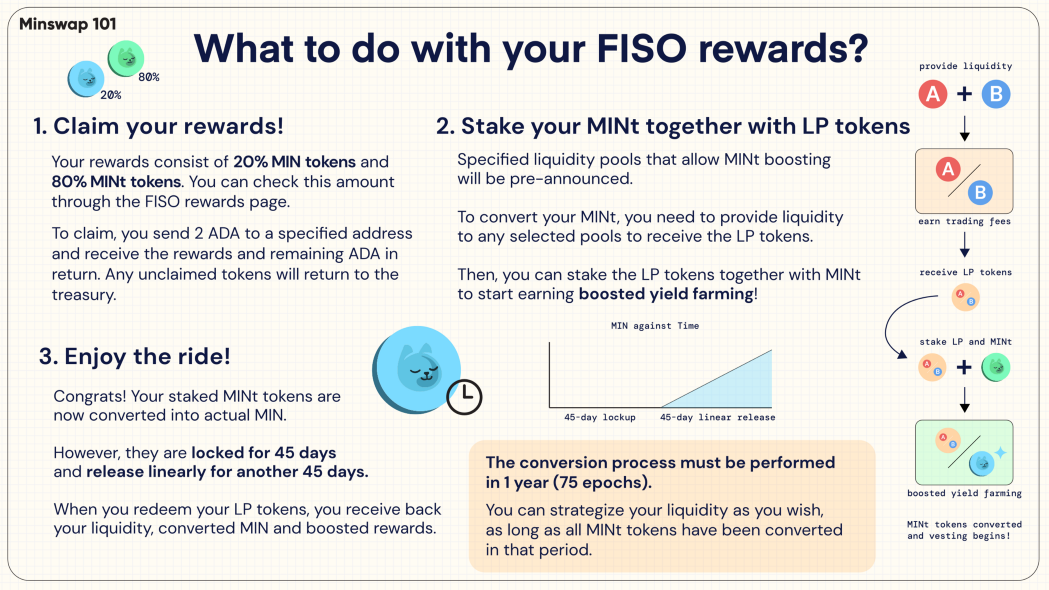 Minswap 101

What to do with your FISO rewards?

80%

20%

1. Claim your rewards!

Your rewards consist of 20% MIN tokens and 80% MINt tokens. You can check this amount through the FISO rewards page.

To claim, you send 2 ADA to a specified address and receive the rewards and remaining ADA in return. Any unclaimed tokens will return to the treasury.

2. Stake your MINt together with LP tokens

Specified liquidity pools that allow MINt boosting will be pre-announced.

To convert your MINt, you need to provide liquidity to any selected pools to receive the LP tokens.

Then, you can stake the LP tokens together with MINt to start earning boosted yield farming!

3. Enjoy the ride!

Congrats! Your staked MINt tokens are now converted into actual MIN.

However, they are locked for 45 days and release linearly for another 45 days.

When you redeem your LP tokens, you receive back your liquidity, converted MIN and boosted rewards.

MIN against Time

45-day lockup

45-day linear release

The conversion process must be performed in 1 year (75 epochs).

You can strategize your liquidity as you wish, as long as all MINt tokens have been converted in that period.

provide liquidity

A + B

A

B

earn trading fees

receive LP tokens

A B

stake LP and MINt

A B +

A B

boosted yield farming

MINt tokens converted and vesting begins!